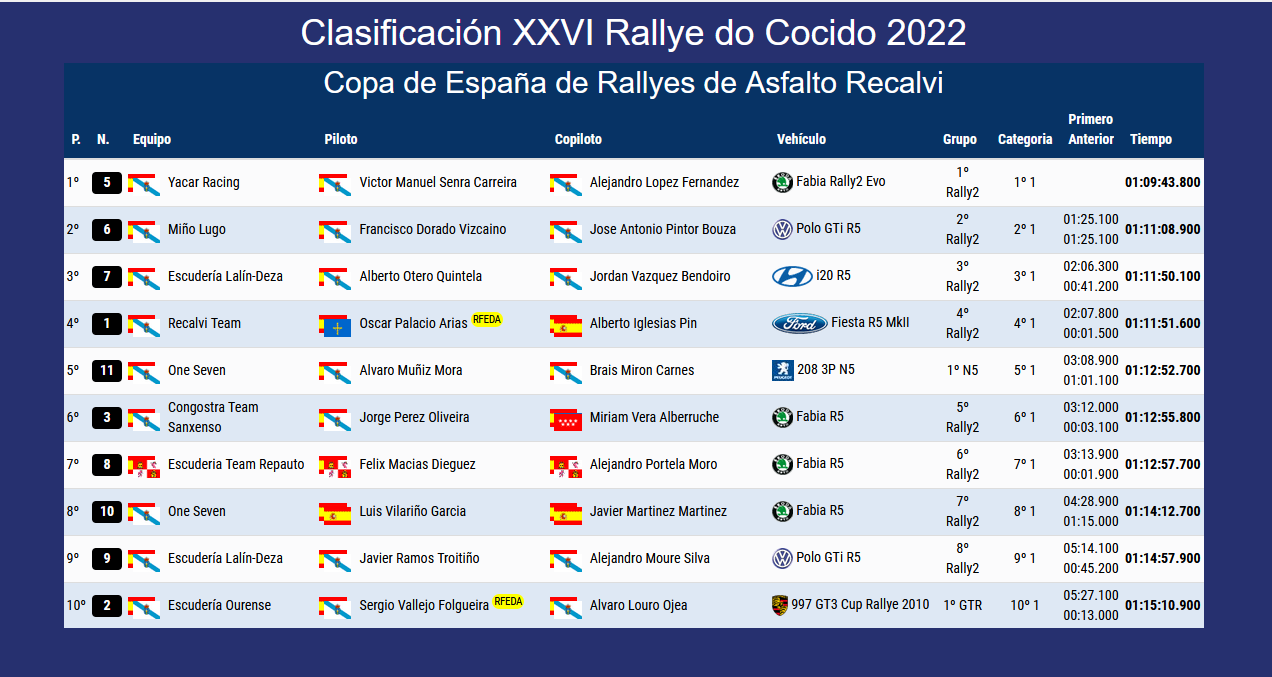 Clasificación XXVI Rallye do Cocido 2022

Copa de España de Rallyes de Asfalto Recalvi

| P. | N. | Equipo | Piloto | Copiloto | Vehículo | Grupo | Categoria | Primero Anterior | Tiempo |
|---|---|---|---|---|---|---|---|---|---|
| 1º | 5 | Yacar Racing | Victor Manuel Senra Carreira | Alejandro Lopez Fernandez | Fabia Rally2 Evo | 1º Rally2 | 1º 1 | | 01:09:43.800 |
| 2º | 6 | Miño Lugo | Francisco Dorado Vizcaino | Jose Antonio Pintor Bouza | Polo GTi R5 | 2º Rally2 | 2º 1 | 01:25.100 01:25.100 | 01:11:08.900 |
| 3º | 7 | Escudería Lalín-Deza | Alberto Otero Quintela | Jordan Vazquez Bendoiro | i20 R5 | 3º Rally2 | 3º 1 | 02:06.300 00:41.200 | 01:11:50.100 |
| 4º | 1 | Recalvi Team | Oscar Palacio Arias RFEDA | Alberto Iglesias Pin | Fiesta R5 MkII | 4º Rally2 | 4º 1 | 02:07.800 00:01.500 | 01:11:51.600 |
| 5º | 11 | One Seven | Alvaro Muñiz Mora | Brais Miron Carnes | 208 3P N5 | 1º N5 | 5º 1 | 03:08.900 01:01.100 | 01:12:52.700 |
| 6º | 3 | Congostra Team Sanxenso | Jorge Perez Oliveira | Miriam Vera Alberruche | Fabia R5 | 5º Rally2 | 6º 1 | 03:12.000 00:03.100 | 01:12:55.800 |
| 7º | 8 | Escuderia Team Repauto | Felix Macias Dieguez | Alejandro Portela Moro | Fabia R5 | 6º Rally2 | 7º 1 | 03:13.900 00:01.900 | 01:12:57.700 |
| 8º | 10 | One Seven | Luis Vilariño Garcia | Javier Martinez Martinez | Fabia R5 | 7º Rally2 | 8º 1 | 04:28.900 01:15.000 | 01:14:12.700 |
| 9º | 9 | Escudería Lalín-Deza | Javier Ramos Troitiño | Alejandro Moure Silva | Polo GTi R5 | 8º Rally2 | 9º 1 | 05:14.100 00:45.200 | 01:14:57.900 |
| 10º | 2 | Escudería Ourense | Sergio Vallejo Folgueira RFEDA | Alvaro Louro Ojea | 997 GT3 Cup Rallye 2010 | 1º GTR | 10º 1 | 05:27.100 00:13.000 | 01:15:10.900 |